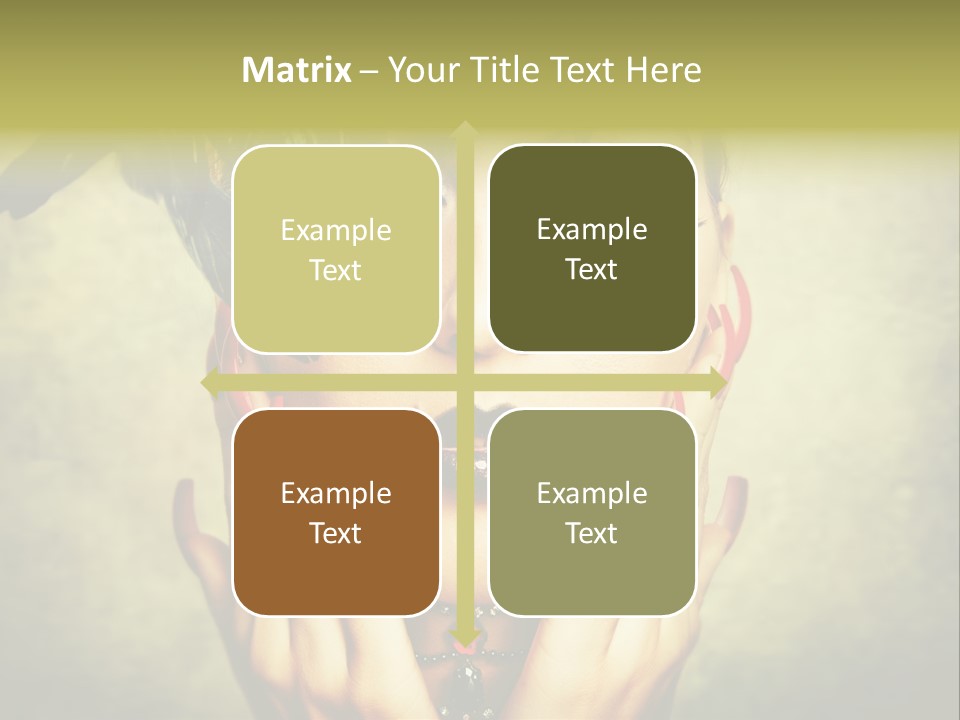 Matrix – Your Title Text Here

Example Text

Example Text

Example Text

Example Text